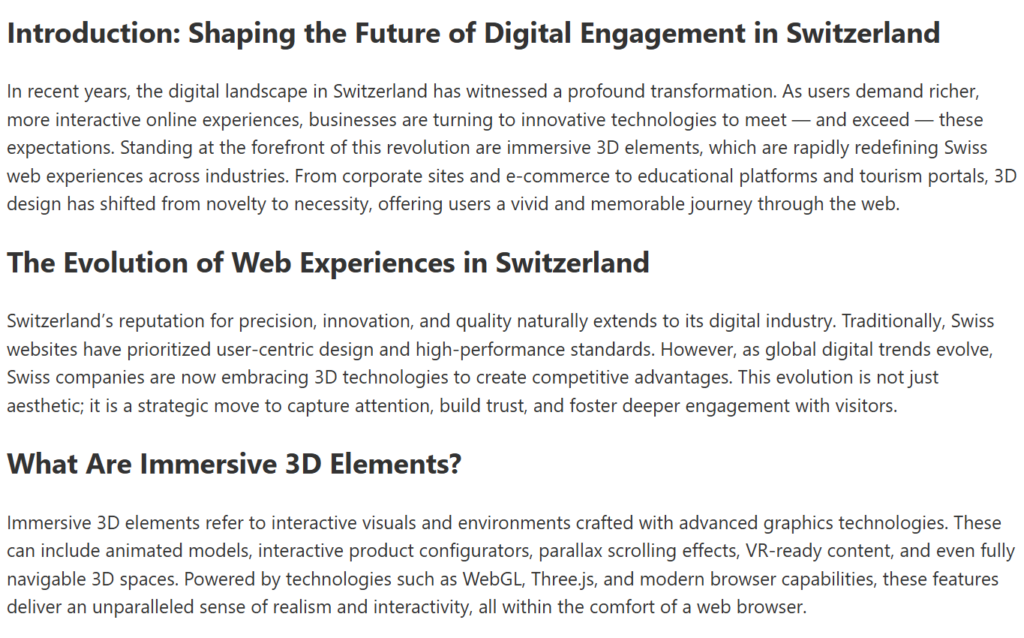 Introduction: Shaping the Future of Digital Engagement in Switzerland

In recent years, the digital landscape in Switzerland has witnessed a profound transformation. As users demand richer, more interactive online experiences, businesses are turning to innovative technologies to meet — and exceed — these expectations. Standing at the forefront of this revolution are immersive 3D elements, which are rapidly redefining Swiss web experiences across industries. From corporate sites and e-commerce to educational platforms and tourism portals, 3D design has shifted from novelty to necessity, offering users a vivid and memorable journey through the web.

The Evolution of Web Experiences in Switzerland

Switzerland's reputation for precision, innovation, and quality naturally extends to its digital industry. Traditionally, Swiss websites have prioritized user-centric design and high-performance standards. However, as global digital trends evolve, Swiss companies are now embracing 3D technologies to create competitive advantages. This evolution is not just aesthetic; it is a strategic move to capture attention, build trust, and foster deeper engagement with visitors.

What Are Immersive 3D Elements?

Immersive 3D elements refer to interactive visuals and environments crafted with advanced graphics technologies. These can include animated models, interactive product configurators, parallax scrolling effects, VR-ready content, and even fully navigable 3D spaces. Powered by technologies such as WebGL, Three.js, and modern browser capabilities, these features deliver an unparalleled sense of realism and interactivity, all within the comfort of a web browser.